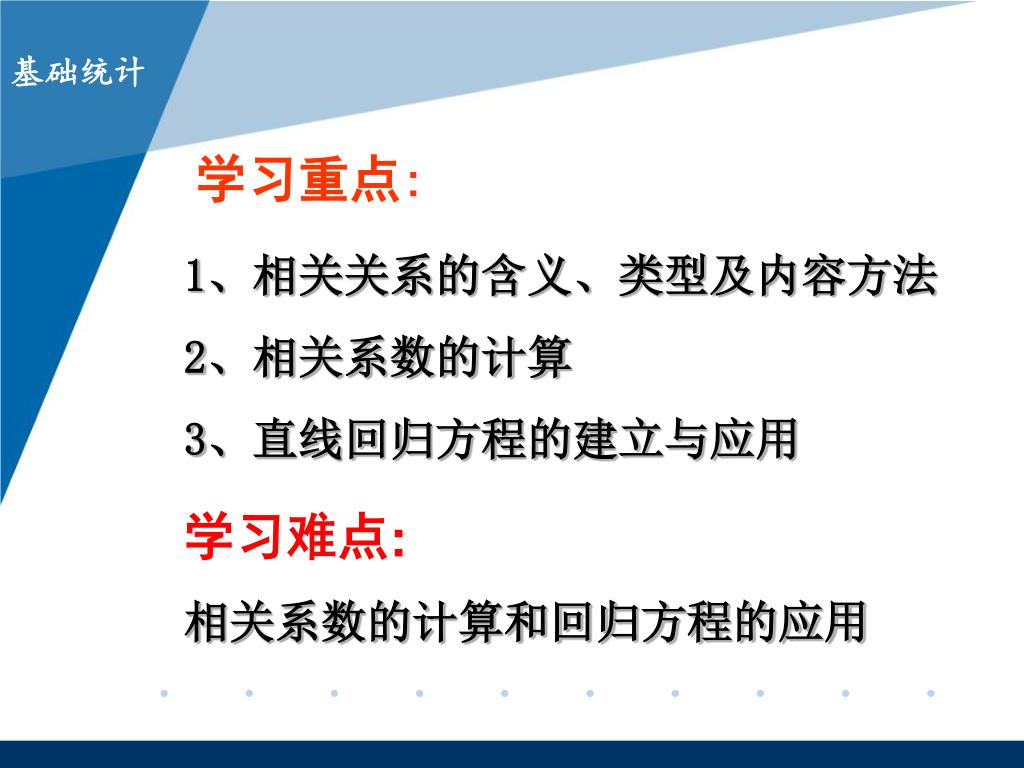 基础统计

学习重点:

1、相关关系的含义、类型及内容方法

2、相关系数的计算

3、直线回归方程的建立与应用

学习难点:

相关系数的计算和回归方程的应用